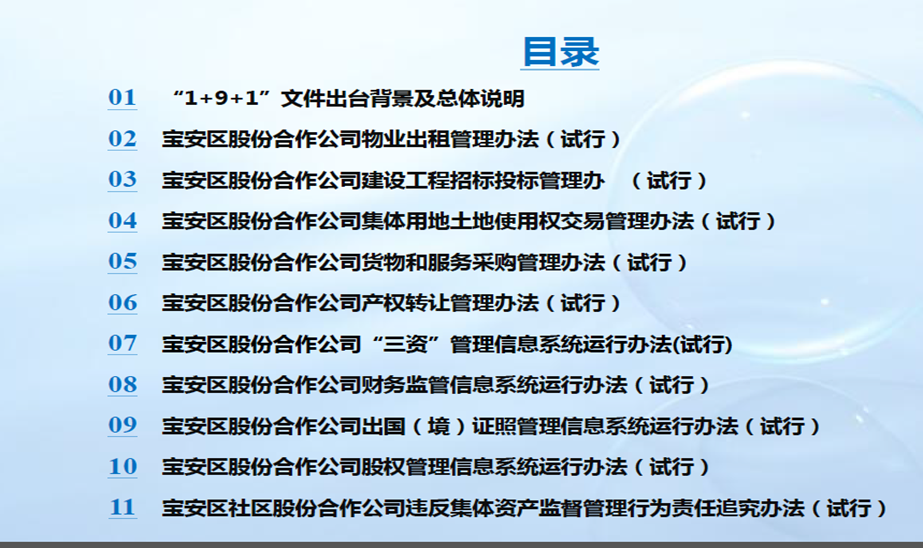 目录

01 “1+9+1”文件出台背景及总体说明

02 宝安区股份合作公司物业出租管理办法（试行）

03 宝安区股份合作公司建设工程招标投标管理办 （试行）

04 宝安区股份合作公司集体用地土地使用权交易管理办法（试行）

05 宝安区股份合作公司货物和服务采购管理办法（试行）

06 宝安区股份合作公司产权转让管理办法（试行）

07 宝安区股份合作公司“三资”管理信息系统运行办法(试行)

08 宝安区股份合作公司财务监管信息系统运行办法（试行）

09 宝安区股份合作公司出国（境）证照管理信息系统运行办法（试行）

10 宝安区股份合作公司股权管理信息系统运行办法（试行）

11 宝安区社区股份合作公司违反集体资产监督管理行为责任追究办法（试行）